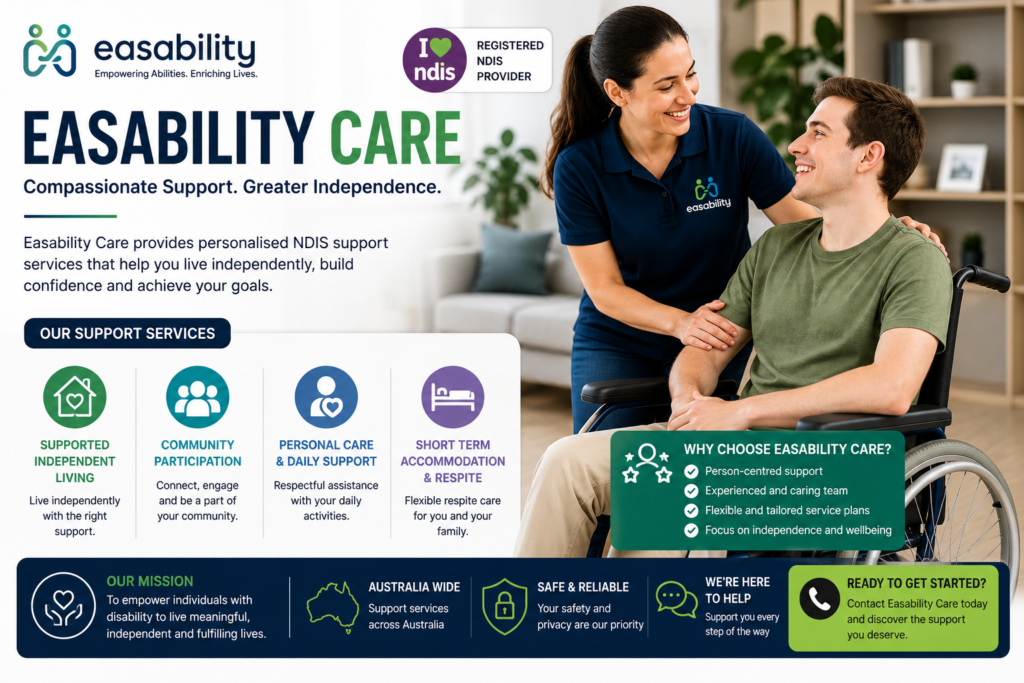 easability
Empowering Abilities. Enriching Lives.

I ndis REGISTERED NDIS PROVIDER

EASABILITY CARE

Compassionate Support. Greater Independence.

Easability Care provides personalised NDIS support services that help you live independently, build confidence and achieve your goals.

easability

OUR SUPPORT SERVICES

SUPPORTED INDEPENDENT LIVING
Live independently with the right support.

COMMUNITY PARTICIPATION
Connect, engage and be a part of your community.

PERSONAL CARE & DAILY SUPPORT
Respectful assistance with your daily activities.

SHORT TERM ACCOMMODATION & RESPITE
Flexible respite care for you and your family.

WHY CHOOSE EASABILITY CARE?
Person-centred support
Experienced and caring team
Flexible and tailored service plans
Focus on independence and wellbeing

OUR MISSION
To empower individuals with disability to live meaningful, independent and fulfilling lives.

AUSTRALIA WIDE
Support services across Australia

SAFE & RELIABLE
Your safety and privacy are our priority

WE'RE HERE TO HELP
Support you every step of the way

READY TO GET STARTED?
Contact Easability Care today and discover the support you deserve.